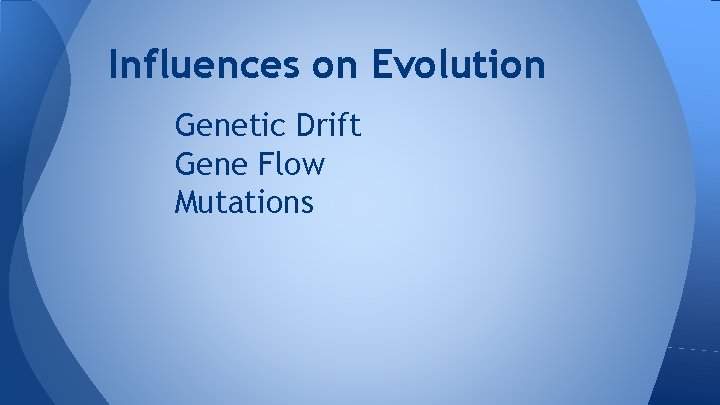 Influences on Evolution

Genetic Drift
Gene Flow
Mutations